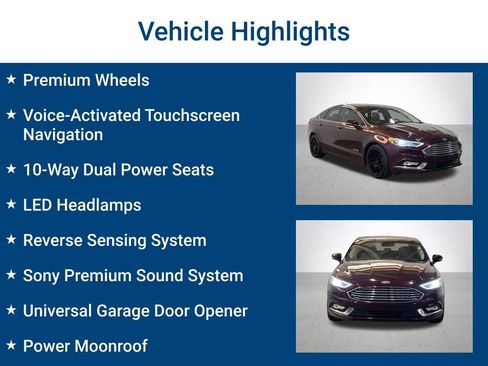 Vehicle Highlights

★ Premium Wheels

★ Voice-Activated Touchscreen Navigation

★ 10-Way Dual Power Seats

★ LED Headlamps

★ Reverse Sensing System

★ Sony Premium Sound System

★ Universal Garage Door Opener

★ Power Moonroof